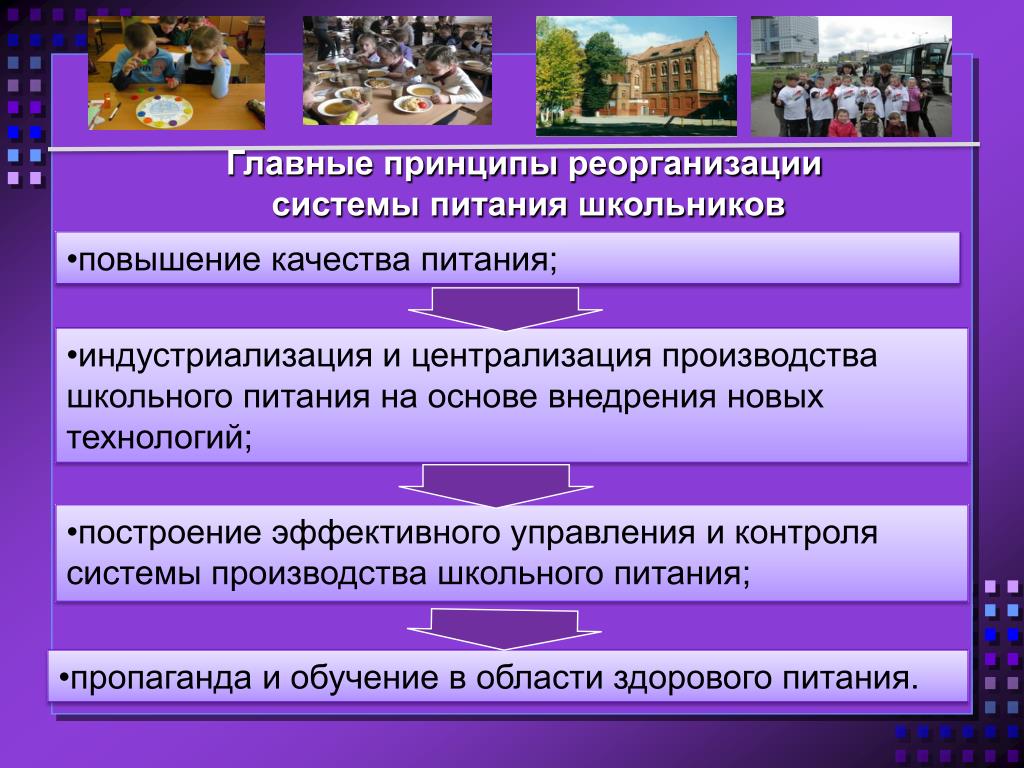 Главные принципы реорганизации системы питания школьников

•повышение качества питания;

•индустриализация и централизация производства школьного питания на основе внедрения новых технологий;

•построение эффективного управления и контроля системы производства школьного питания;

•пропаганда и обучение в области здорового питания.